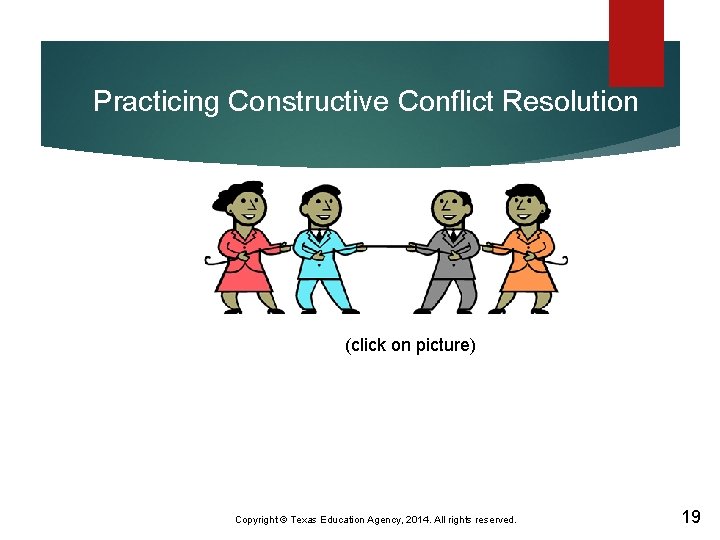 Practicing Constructive Conflict Resolution

(click on picture)

Copyright © Texas Education Agency, 2014. All rights reserved.

19